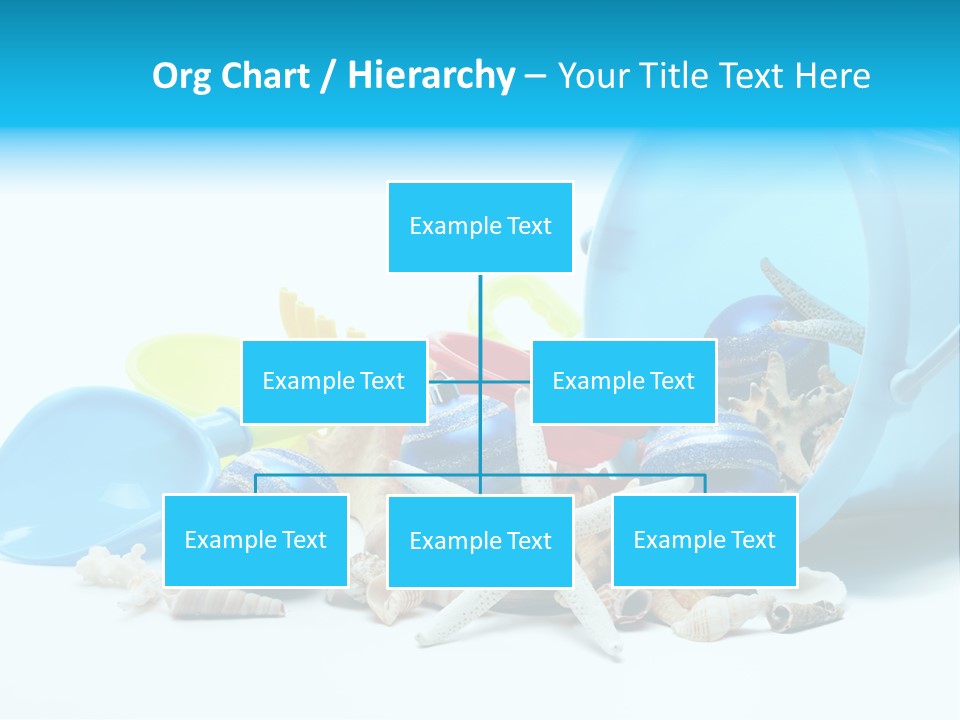 Org Chart / Hierarchy – Your Title Text Here

Example Text

Example Text

Example Text

Example Text

Example Text

Example Text